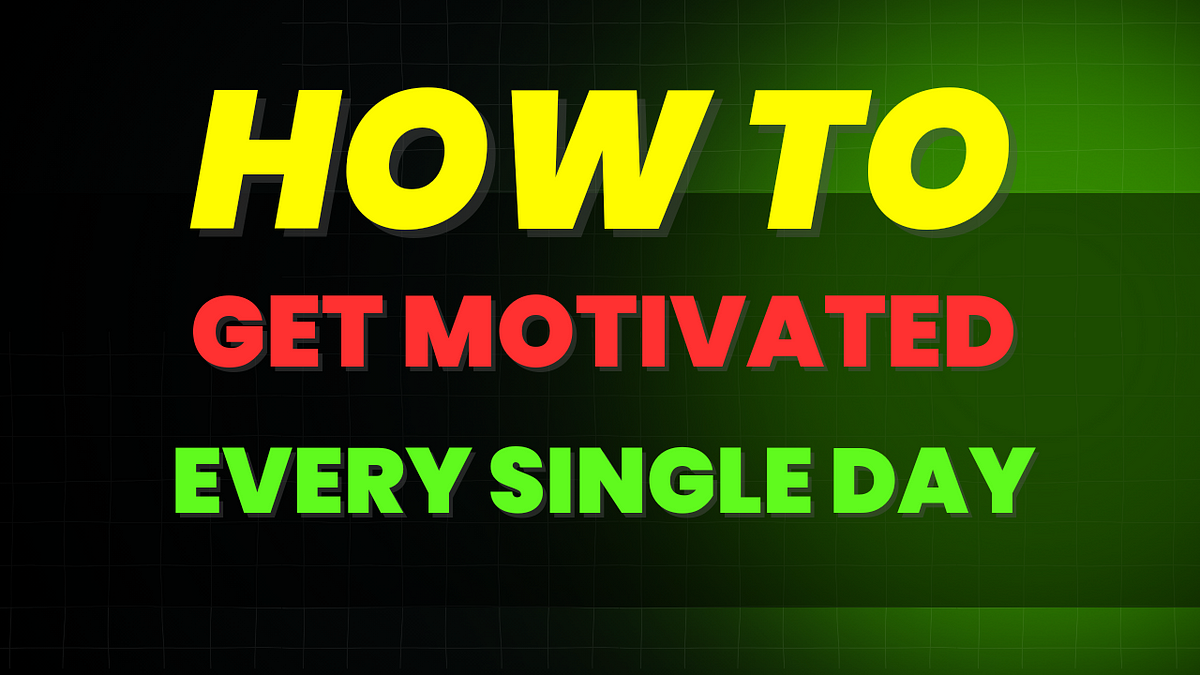 HOW TO
GET MOTIVATED
EVERY SINGLE DAY